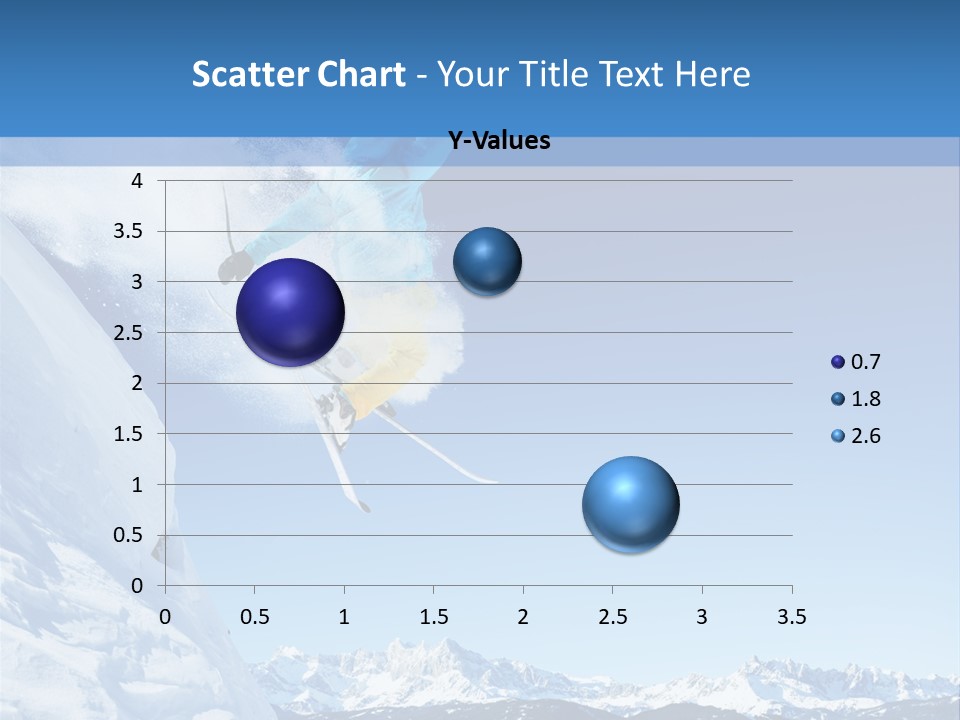 Scatter Chart - Your Title Text Here

Y-Values

4
3.5
3
2.5
2
1.5
1
0.5
0

0 0.5 1 1.5 2 2.5 3 3.5

0.7
1.8
2.6